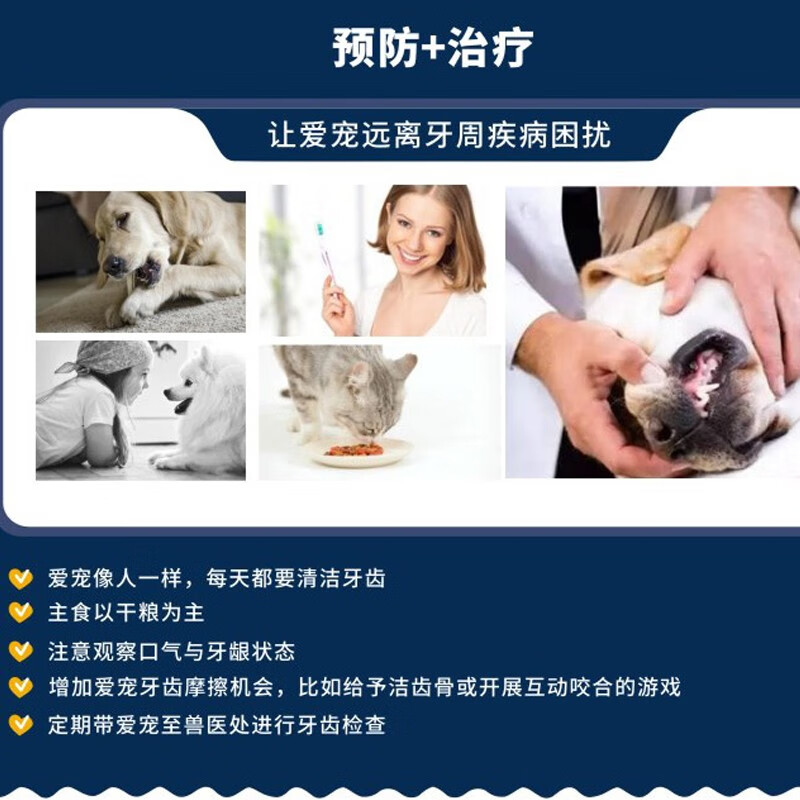 预防+治疗

让爱宠远离牙周疾病困扰

爱宠像人一样，每天都要清洁牙齿

主食以干粮为主

注意观察口气与牙龈状态

增加爱宠牙齿摩擦机会，比如给予洁齿骨或开展互动咬合的游戏

定期带爱宠至兽医处进行牙齿检查